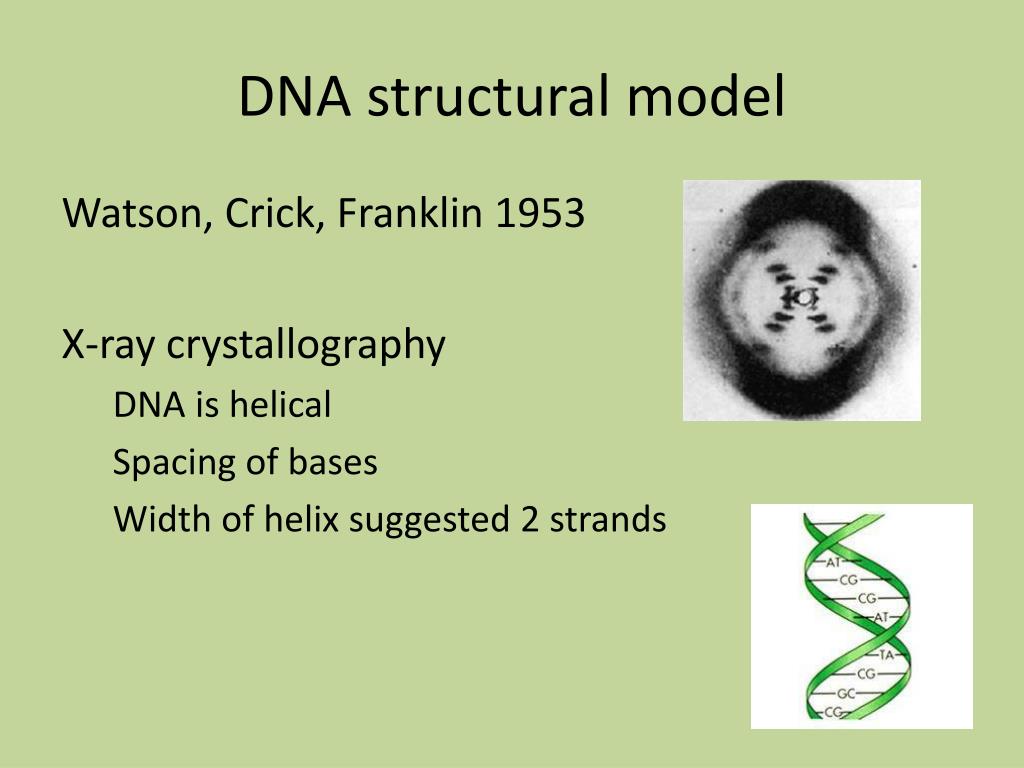 DNA structural model

Watson, Crick, Franklin 1953

X-ray crystallography

DNA is helical

Spacing of bases

Width of helix suggested 2 strands

AT
CG
CG
AT
TA
CG
GC
CG